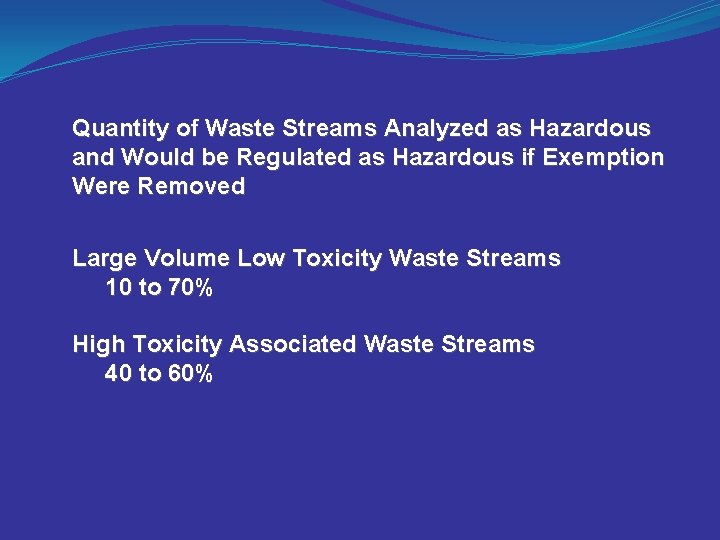 Quantity of Waste Streams Analyzed as Hazardous and Would be Regulated as Hazardous if Exemption Were Removed

Large Volume Low Toxicity Waste Streams
10 to 70%

High Toxicity Associated Waste Streams
40 to 60%